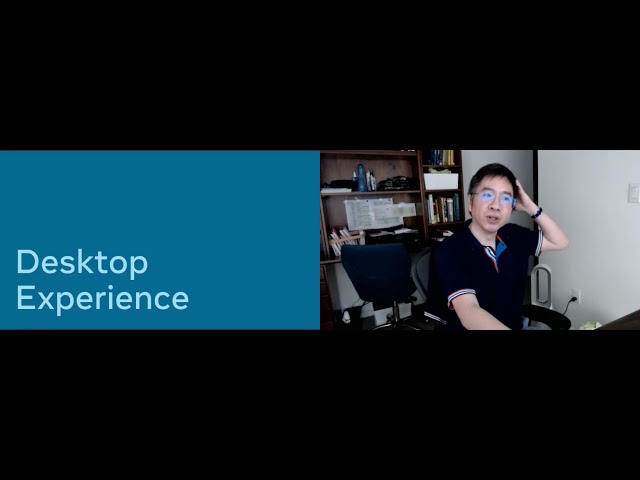 Desktop Experience